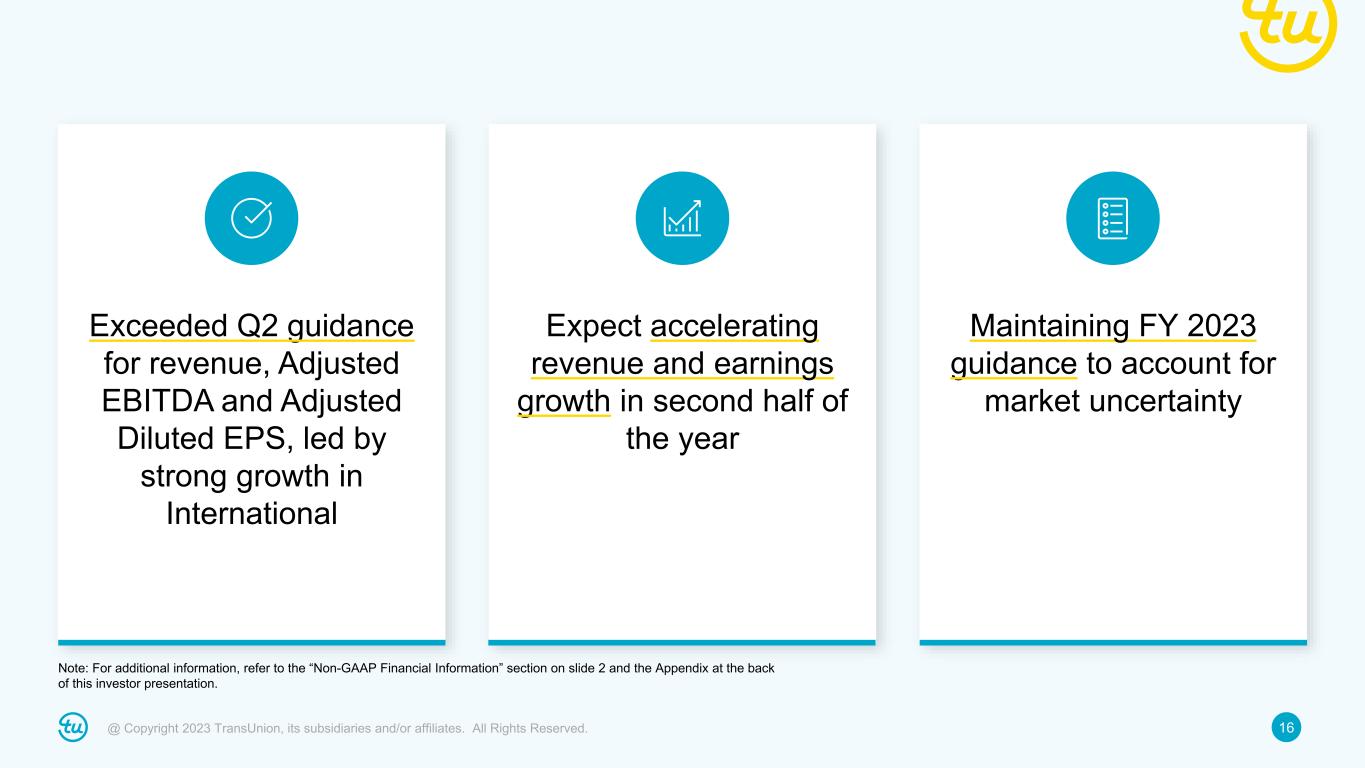 tu

Exceeded Q2 guidance for revenue, Adjusted EBITDA and Adjusted Diluted EPS, led by strong growth in International

Expect accelerating revenue and earnings growth in second half of the year

Maintaining FY 2023 guidance to account for market uncertainty

Note: For additional information, refer to the “Non-GAAP Financial Information” section on slide 2 and the Appendix at the back of this investor presentation.

tu

@ Copyright 2023 TransUnion, its subsidiaries and/or affiliates. All Rights Reserved.

16